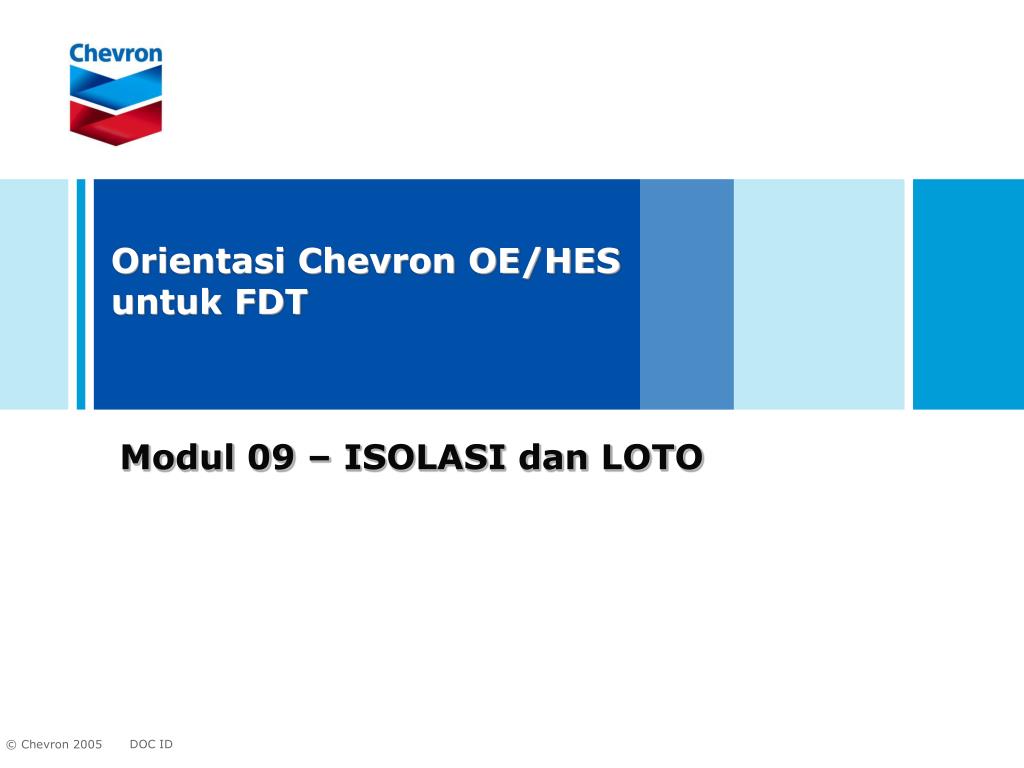 Chevron

Orientasi Chevron OE/HES untuk FDT

Modul 09 – ISOLASI dan LOTO

© Chevron 2005 DOC ID